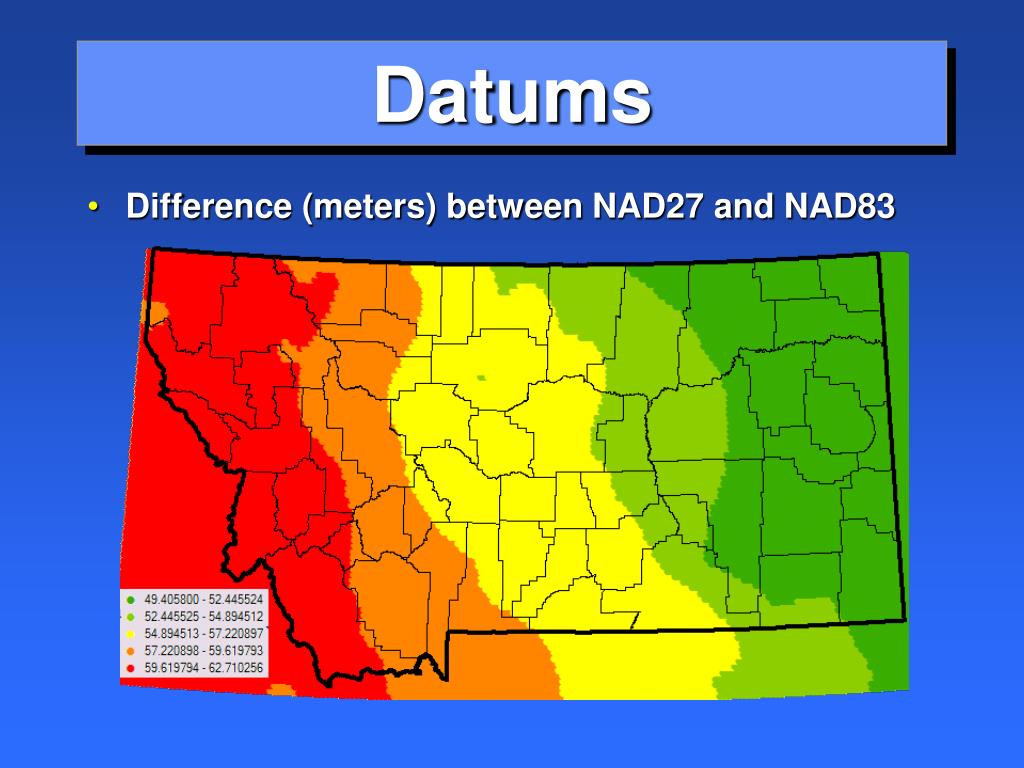 Datums

• Difference (meters) between NAD27 and NAD83

49.405800 - 52.445524
52.445525 - 54.894512
54.894513 - 57.220897
57.220898 - 59.619793
59.619794 - 62.710256